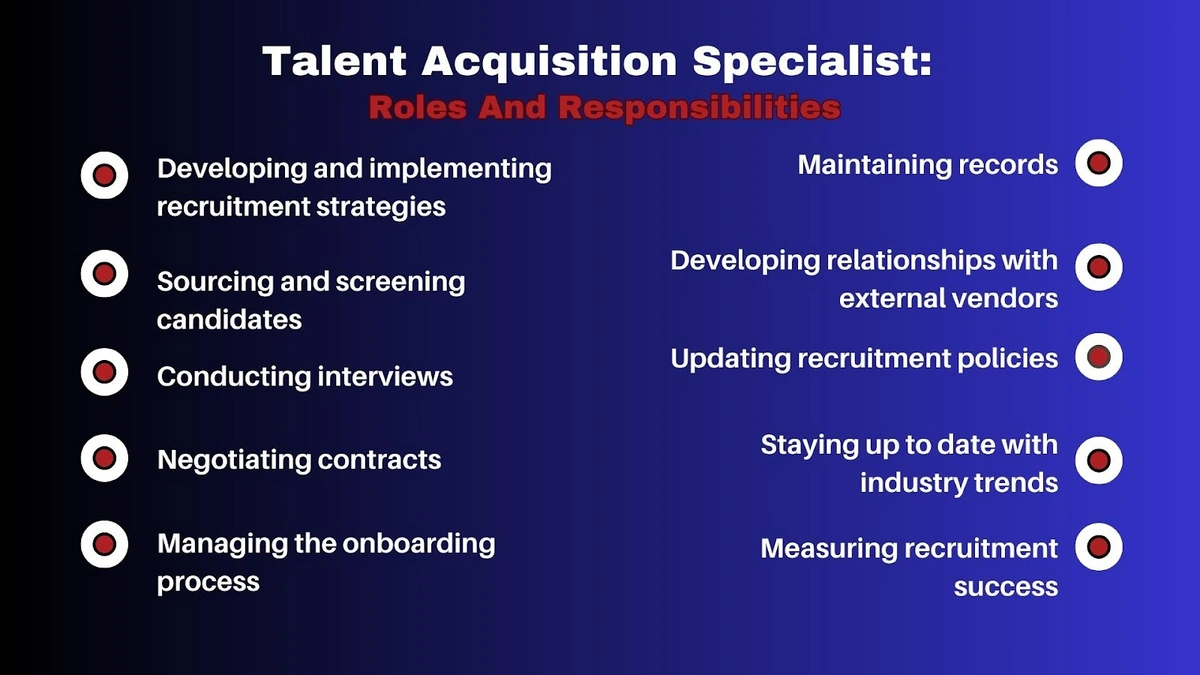 Talent Acquisition Specialist:
Roles And Responsibilities

Developing and implementing recruitment strategies

Sourcing and screening candidates

Conducting interviews

Negotiating contracts

Managing the onboarding process

Maintaining records

Developing relationships with external vendors

Updating recruitment policies

Staying up to date with industry trends

Measuring recruitment success